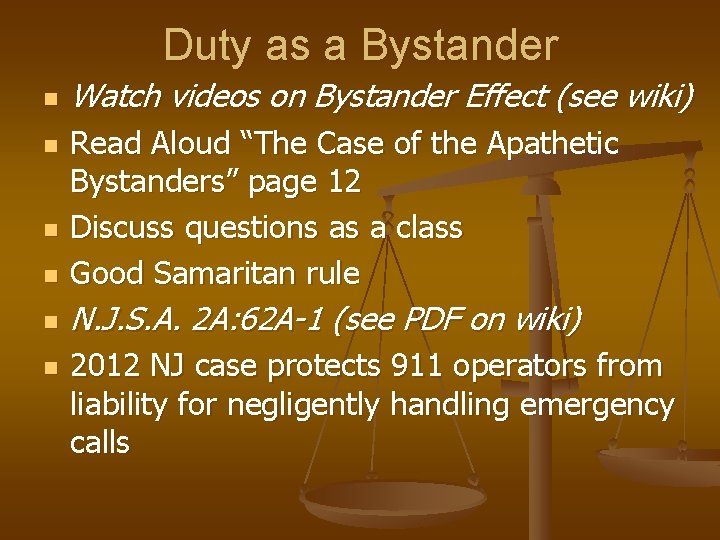 Duty as a Bystander

- Watch videos on Bystander Effect (see wiki)
- Read Aloud “The Case of the Apathetic Bystanders” page 12
- Discuss questions as a class
- Good Samaritan rule
- N.J.S.A. 2A:62A-1 (see PDF on wiki)
- 2012 NJ case protects 911 operators from liability for negligently handling emergency calls